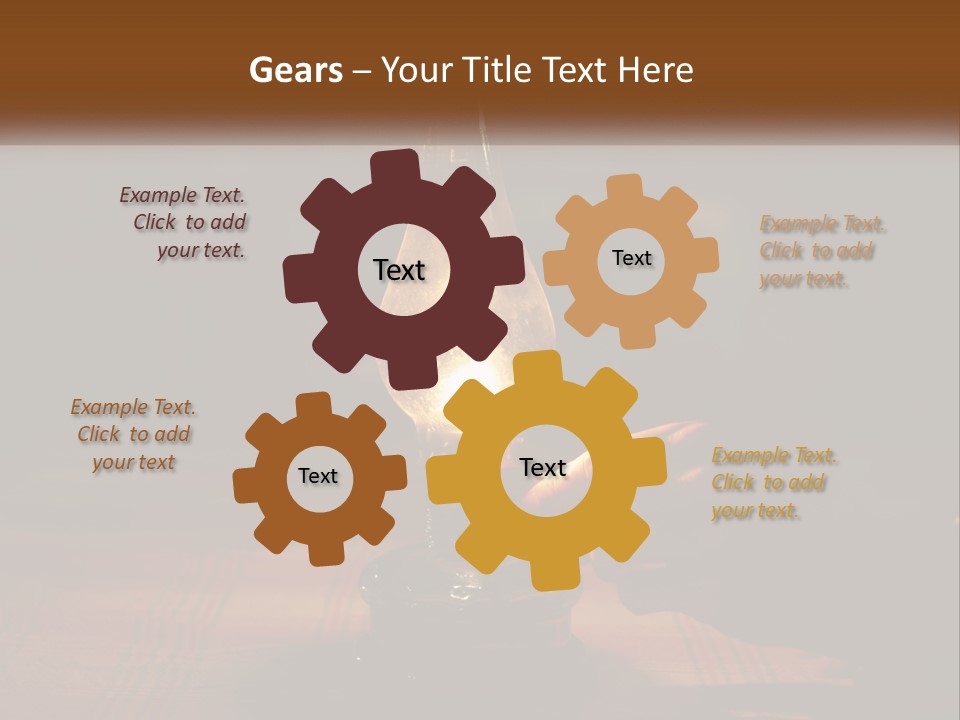 Gears – Your Title Text Here

Example Text. Click to add your text.

Text

Text

Example Text. Click to add your text.

Example Text. Click to add your text

Text

Text

Example Text. Click to add your text.